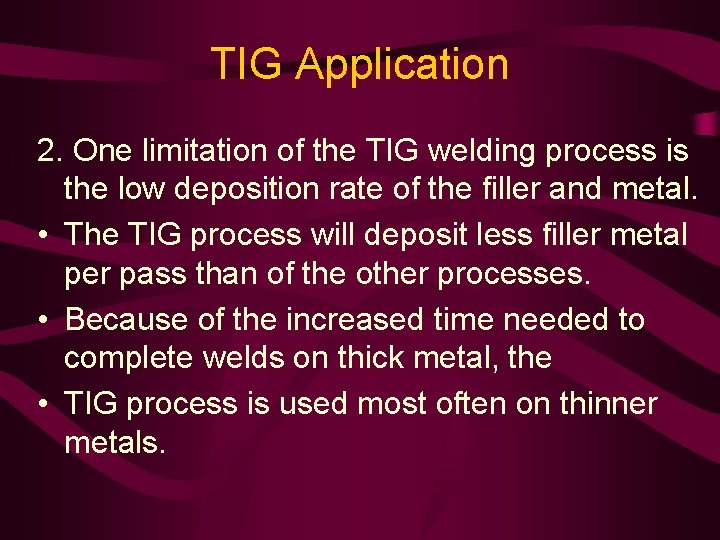 TIG Application

2. One limitation of the TIG welding process is the low deposition rate of the filler and metal.

• The TIG process will deposit less filler metal per pass than of the other processes.

• Because of the increased time needed to complete welds on thick metal, the

• TIG process is used most often on thinner metals.